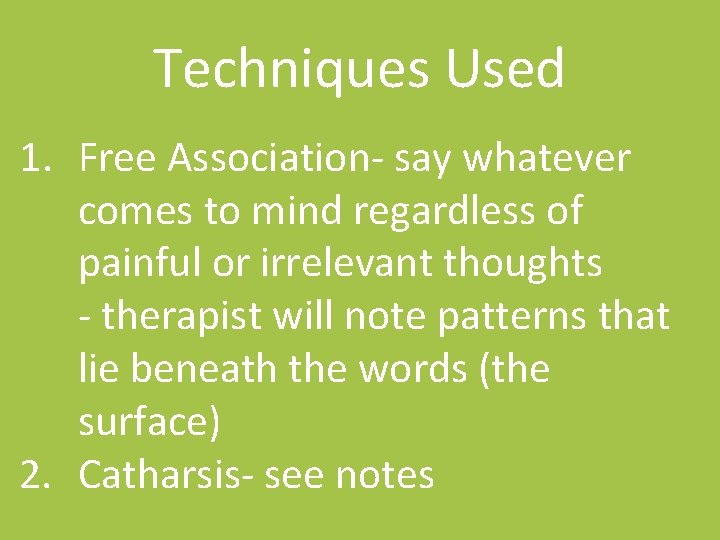 Techniques Used

1. Free Association- say whatever comes to mind regardless of painful or irrelevant thoughts
- therapist will note patterns that lie beneath the words (the surface)
2. Catharsis- see notes